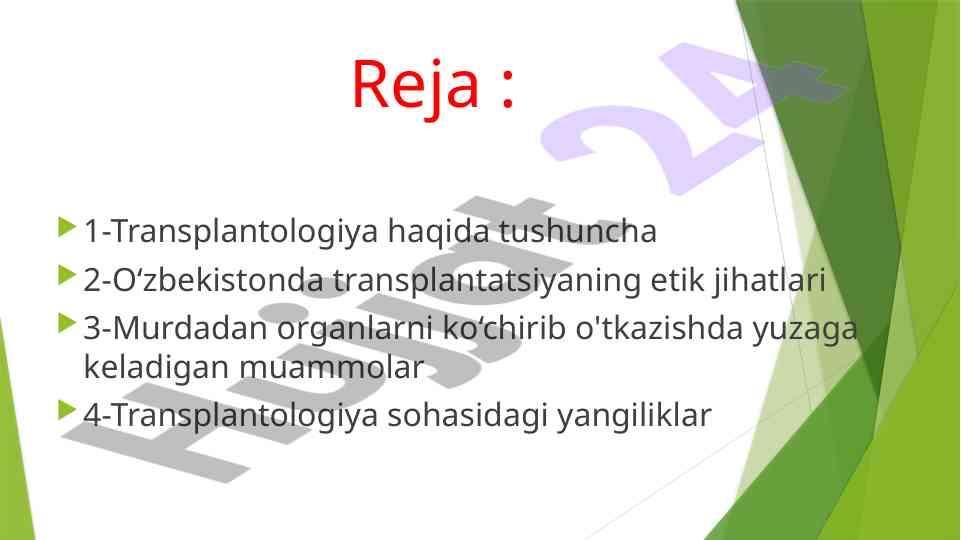 Reja :

1-Transplantologiya haqida tushuncha

2-O‘zbekistonda transplantatsiyaning etik jihatlari

3-Murdadan organlarni ko‘chirib o'tkazishda yuzaga keladigan muammolar

4-Transplantologiya sohasidagi yangiliklar

Hujjat 24